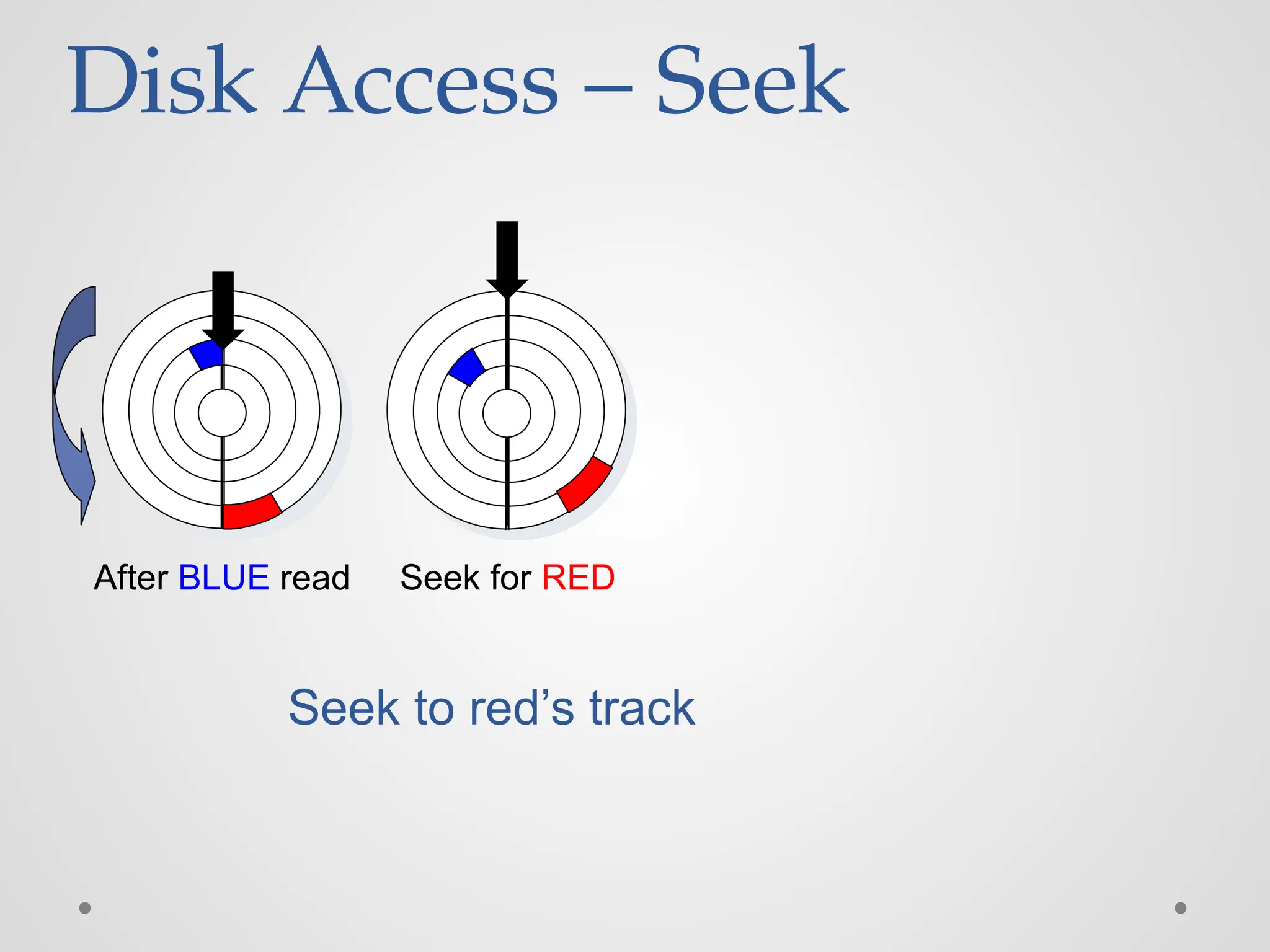 Disk Access – Seek

After BLUE read

Seek for RED

Seek to red’s track